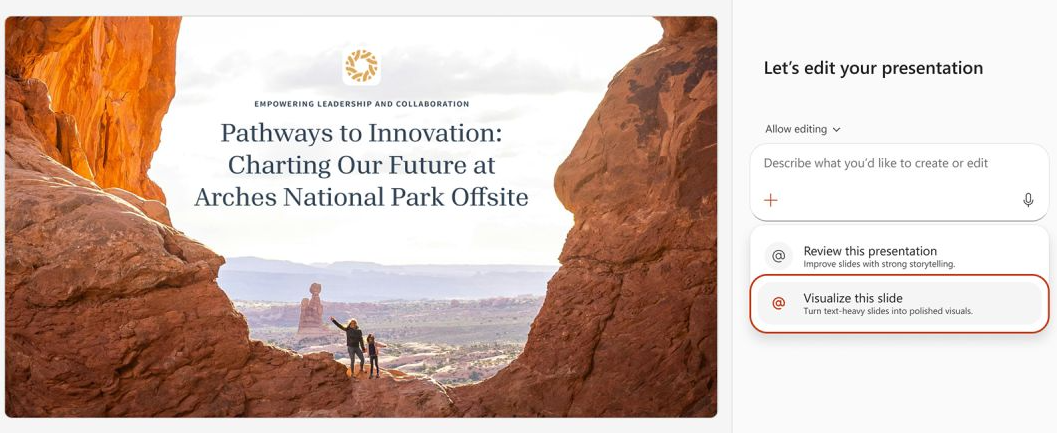 EMPOWERING LEADERSHIP AND COLLABORATION

Pathways to Innovation: Charting Our Future at Arches National Park Offsite

Let's edit your presentation

Allow editing

Describe what you'd like to create or edit

+

@ Review this presentation
Improve slides with strong storytelling.

@ Visualize this slide
Turn text-heavy slides into polished visuals.